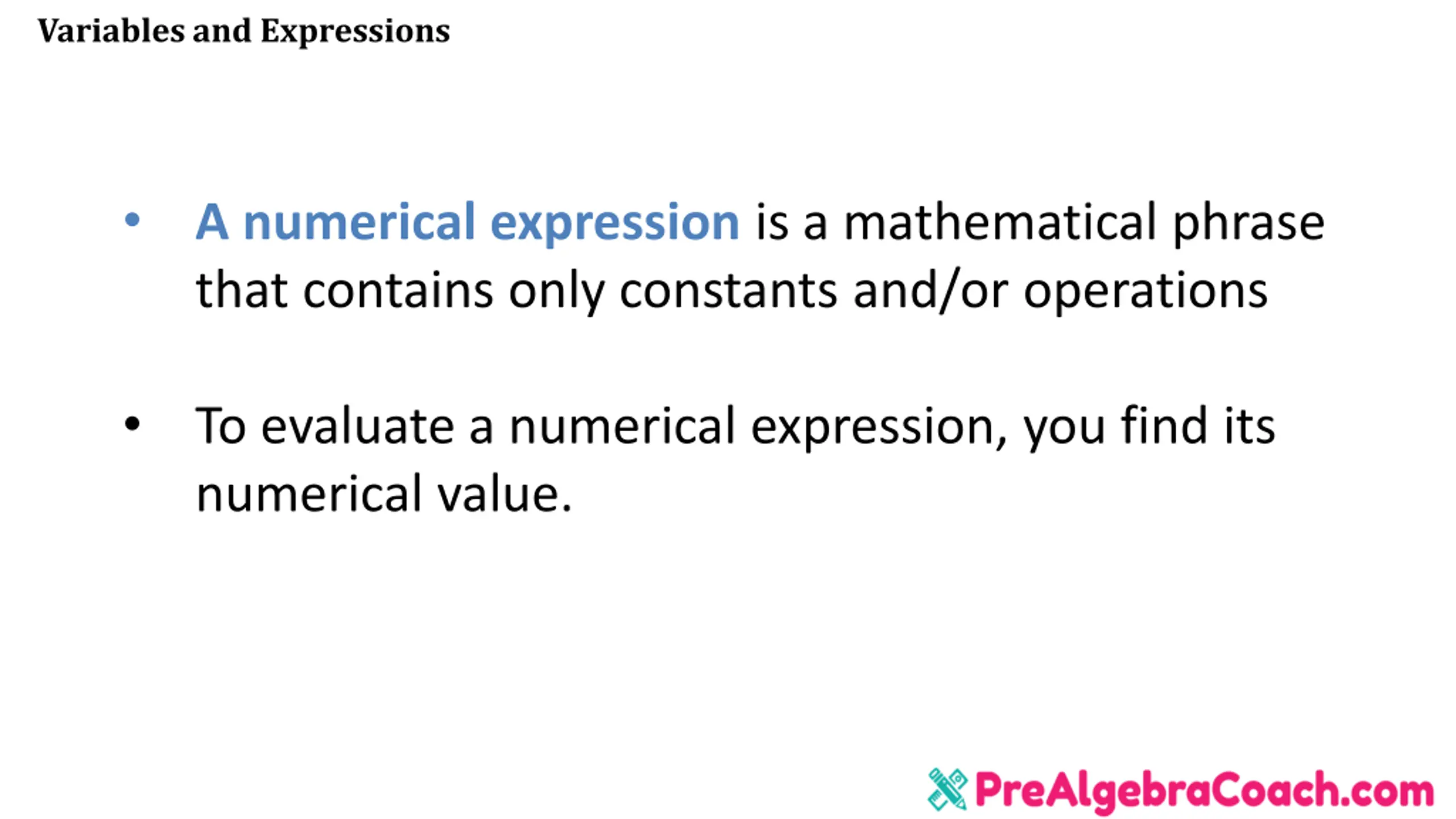 Variables and Expressions

• A numerical expression is a mathematical phrase that contains only constants and/or operations

• To evaluate a numerical expression, you find its numerical value.

PreAlgebraCoach.com